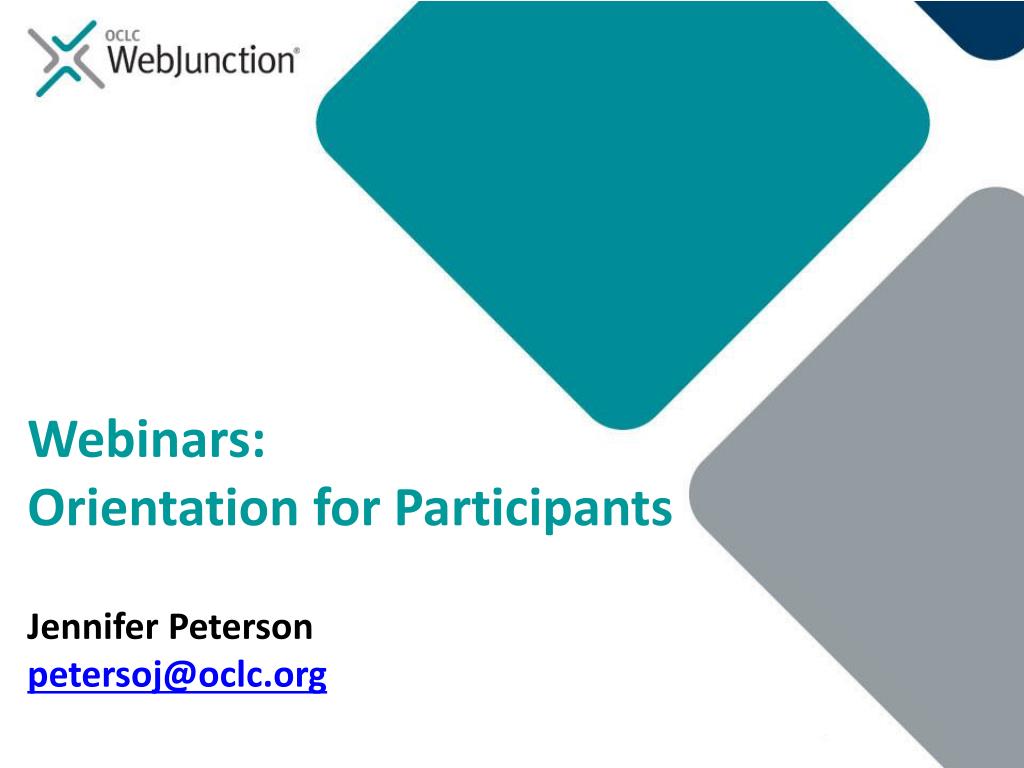 OCLC
WebJunction®

Webinars:
Orientation for Participants

Jennifer Peterson
petersoj@oclc.org